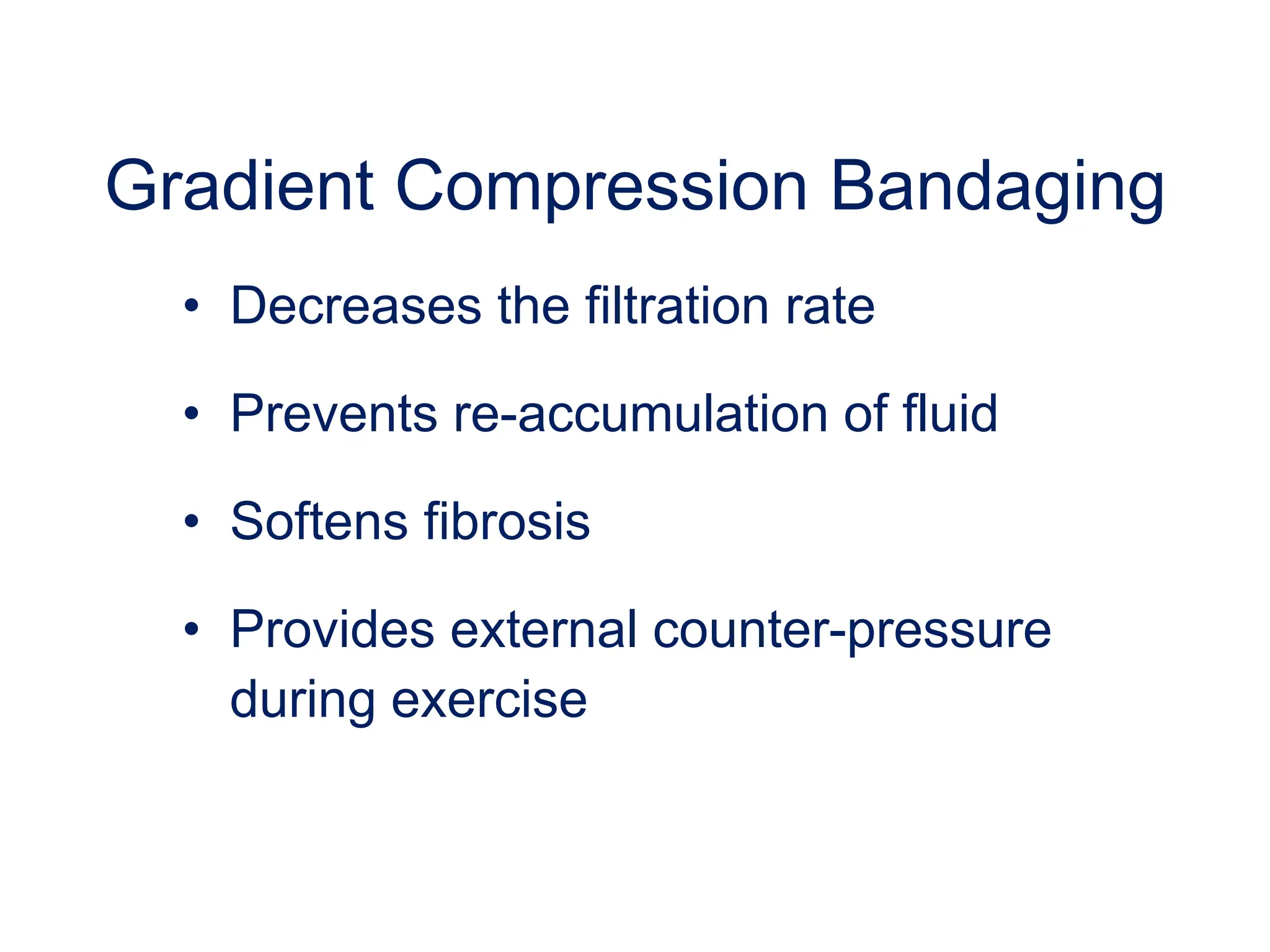 Gradient Compression Bandaging

• Decreases the filtration rate

• Prevents re-accumulation of fluid

• Softens fibrosis

• Provides external counter-pressure during exercise